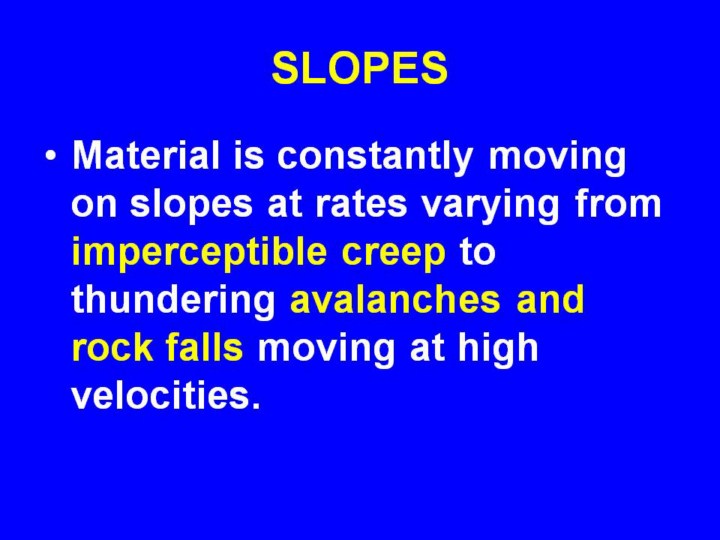 SLOPES

• Material is constantly moving on slopes at rates varying from imperceptible creep to thundering avalanches and rock falls moving at high velocities.